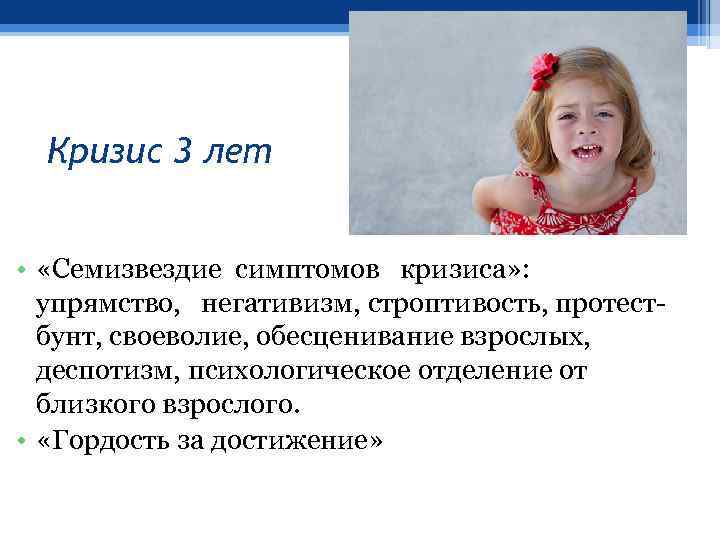 Кризис 3 лет

• «Семизвездие симптомов кризиса»: упрямство, негативизм, строптивость, протест-бунт, своеволие, обесценивание взрослых, деспотизм, психологическое отделение от близкого взрослого.
• «Гордость за достижение»